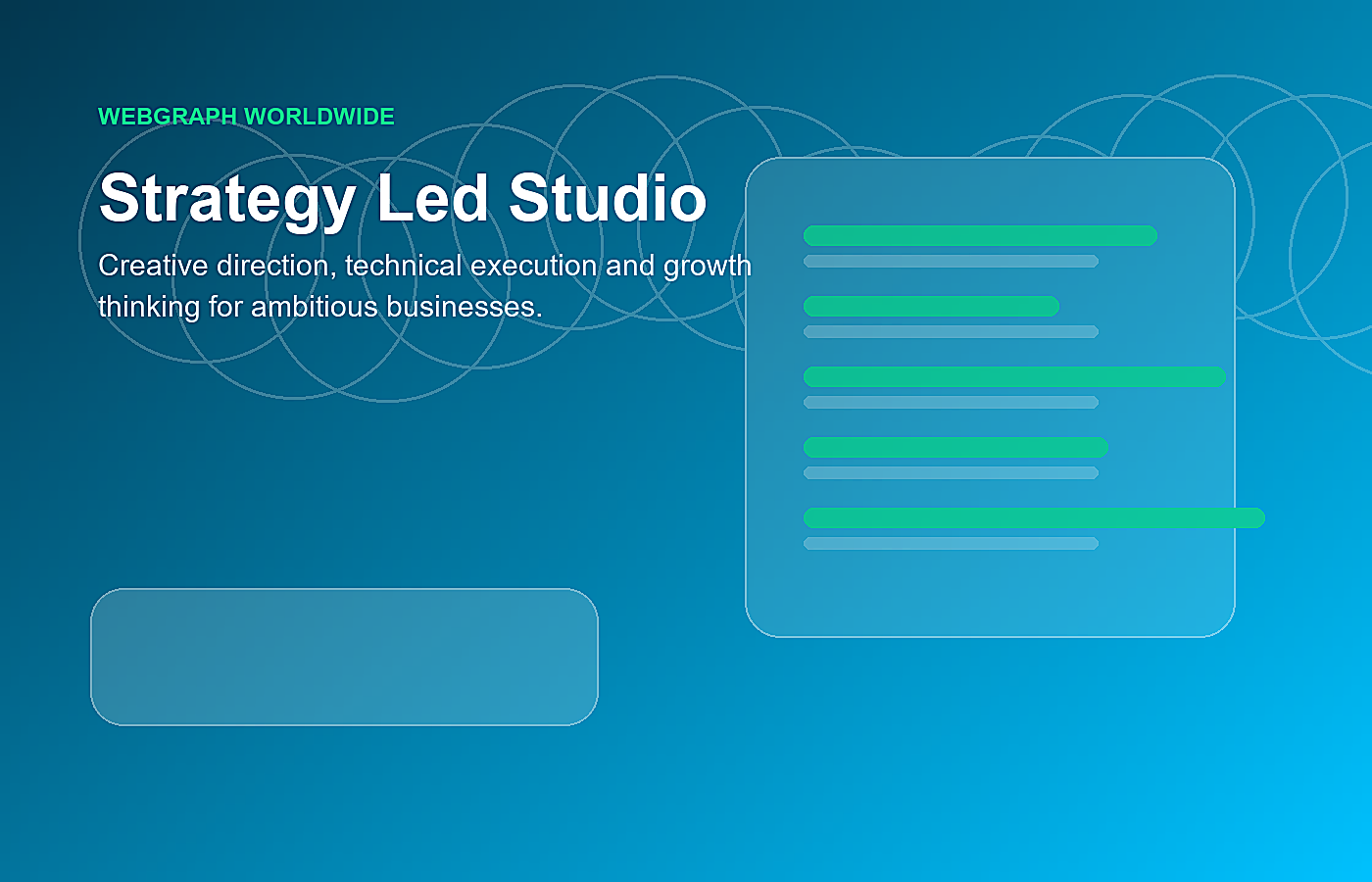 WEBGRAPH WORLDWIDE

Strategy Led Studio

Creative direction, technical execution and growth thinking for ambitious businesses.